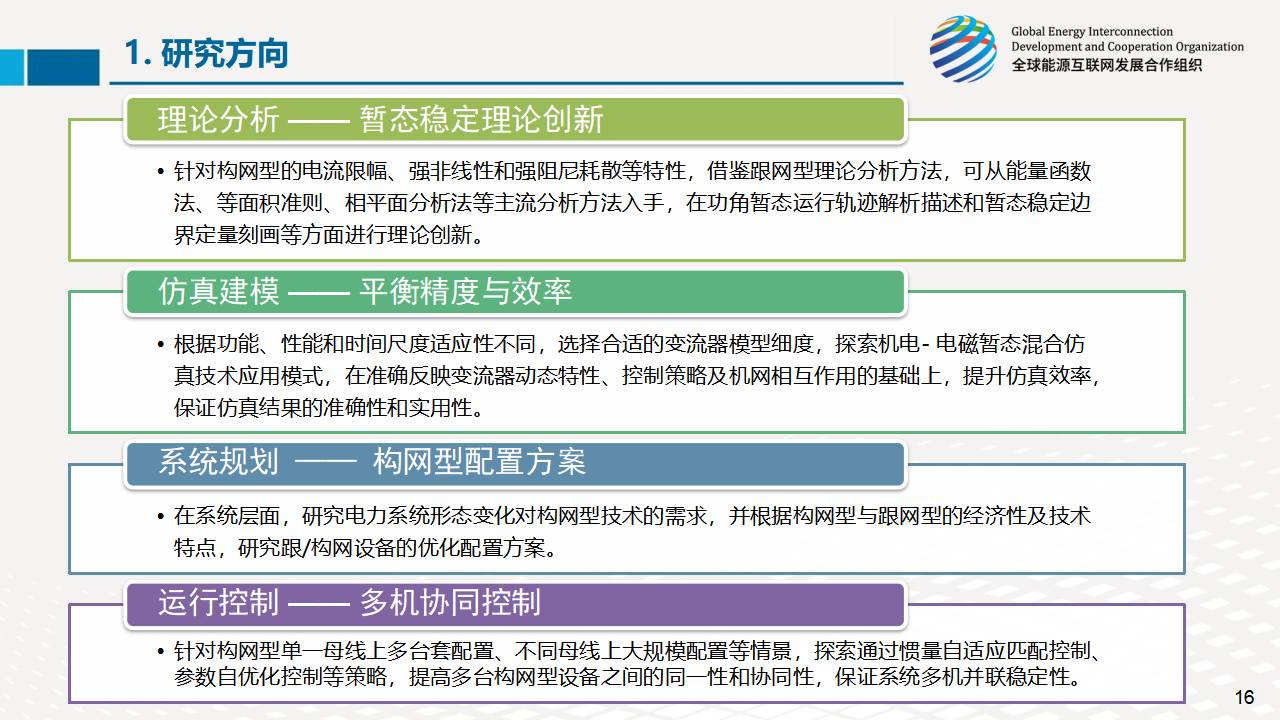 1. 研究方向

Global Energy Interconnection
Development and Cooperation Organization
全球能源互联网发展合作组织

理论分析 —— 暂态稳定理论创新

• 针对构网型的电流限幅、强非线性和强阻尼耗散等特性，借鉴跟网型理论分析方法，可从能量函数法、等面积准则、相平面分析法等主流分析方法入手，在功角暂态运行轨迹解析描述和暂态稳定边界定量刻画等方面进行理论创新。

仿真建模 —— 平衡精度与效率

• 根据功能、性能和时间尺度适应性不同，选择合适的变流器模型细度，探索机电- 电磁暂态混合仿真技术应用模式，在准确反映变流器动态特性、控制策略及机网相互作用的基础上，提升仿真效率，保证仿真结果的准确性和实用性。

系统规划 —— 构网型配置方案

• 在系统层面，研究电力系统形态变化对构网型技术的需求，并根据构网型与跟网型的经济性及技术特点，研究跟/构网设备的优化配置方案。

运行控制 —— 多机协同控制

• 针对构网型单一母线上多台套配置、不同母线上大规模配置等情景，探索通过惯量自适应匹配控制、参数自优化控制等策略，提高多台构网型设备之间的同一性和协同性，保证系统多机并联稳定性。

16